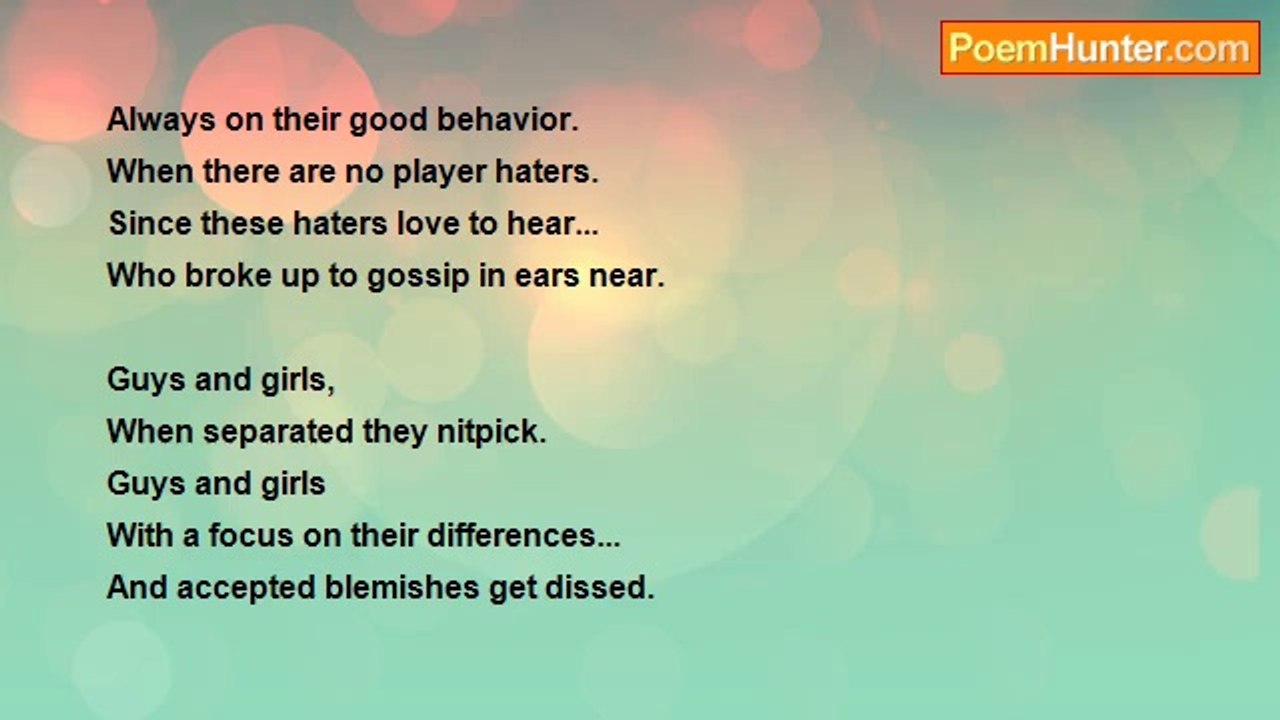 PoemHunter.com

Always on their good behavior.
When there are no player haters.
Since these haters love to hear...
Who broke up to gossip in ears near.

Guys and girls,
When separated they nitpick.
Guys and girls
With a focus on their differences...
And accepted blemishes get dissed.